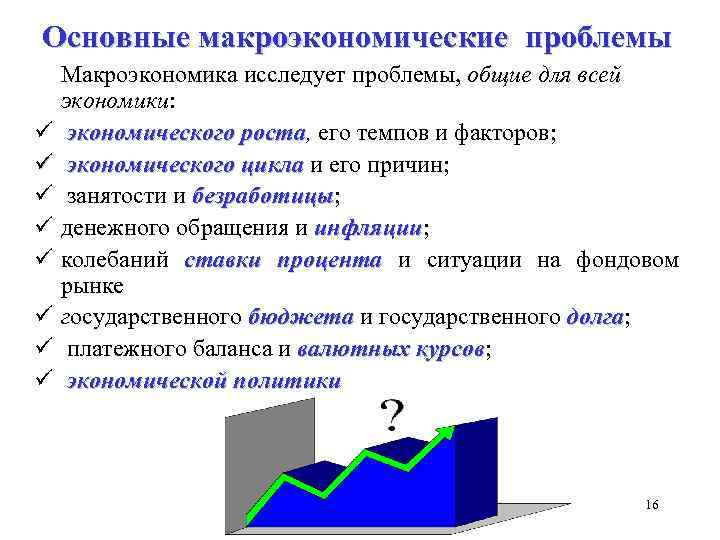 Основные макроэкономические проблемы

Макроэкономика исследует проблемы, общие для всей экономики:

✓ экономического роста, его темпов и факторов;
✓ экономического цикла и его причин;
✓ занятости и безработицы;
✓ денежного обращения и инфляции;
✓ колебаний ставки процента и ситуации на фондовом рынке
✓ государственного бюджета и государственного долга;
✓ платежного баланса и валютных курсов;
✓ экономической политики

?

16